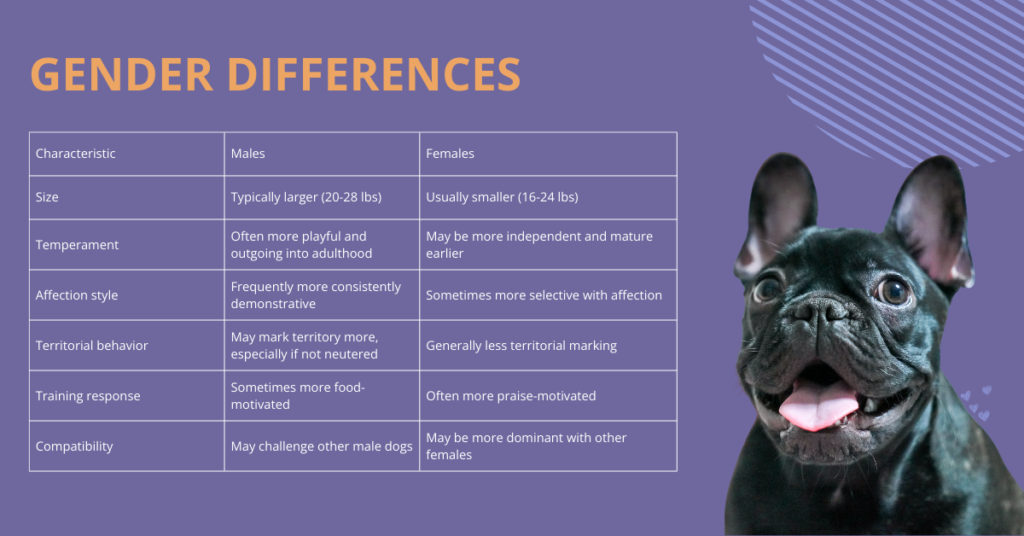 GENDER DIFFERENCES

| Characteristic | Males | Females |
|---|---|---|
| Size | Typically larger (20-28 lbs) | Usually smaller (16-24 lbs) |
| Temperament | Often more playful and outgoing into adulthood | May be more independent and mature earlier |
| Affection style | Frequently more consistently demonstrative | Sometimes more selective with affection |
| Territorial behavior | May mark territory more, especially if not neutered | Generally less territorial marking |
| Training response | Sometimes more food-motivated | Often more praise-motivated |
| Compatibility | May challenge other male dogs | May be more dominant with other females |